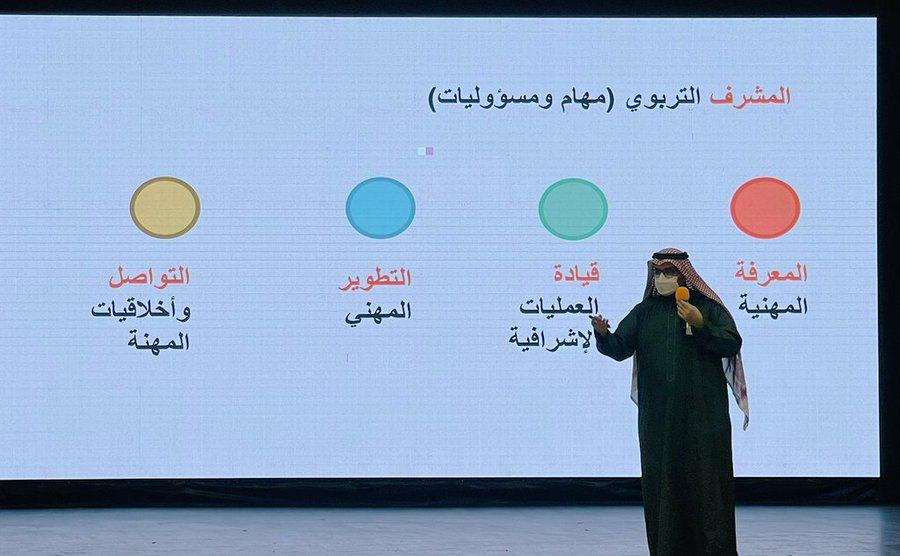 المشرف التربوي (مهام ومسؤوليات)

المعرفة المهنية

قيادة العمليات لإشرافية

التطوير المهني

التواصل وأخلاقيات المهنة